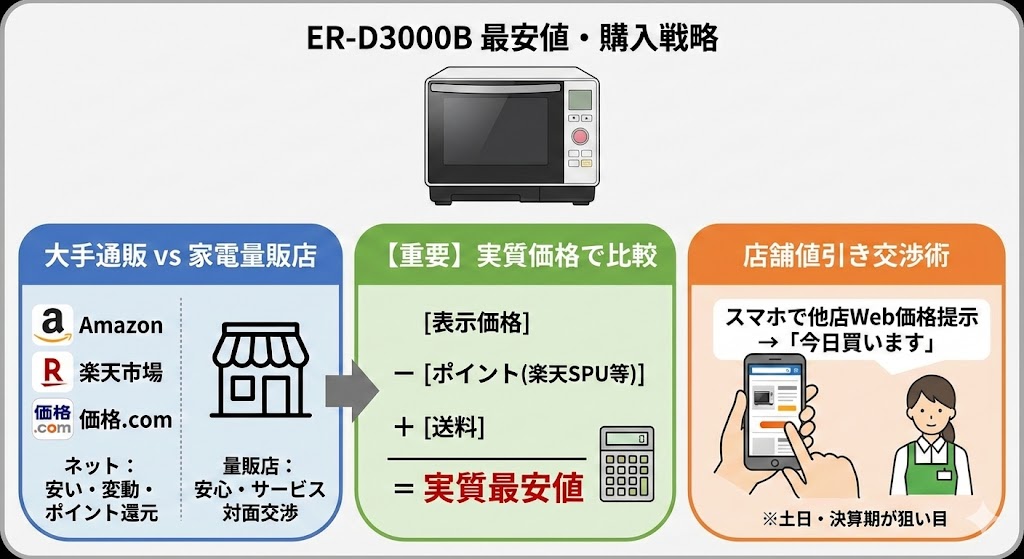 ER-D3000B 最安値・購入戦略

大手通販 vs 家電量販店

a Amazon

R 楽天市場

価格.com 価格.com

ネット：
安い・変動・
ポイント還元

量販店：
安心・サービス
対面交渉

【重要】実質価格で比較

[表示価格]

− [ポイント(楽天SPU等)]

＋ [送料]

＝ 実質最安値

店舗値引き交渉術

スマホで他店Web価格提示
→「今日買います」

※土日・決算期が狙い目